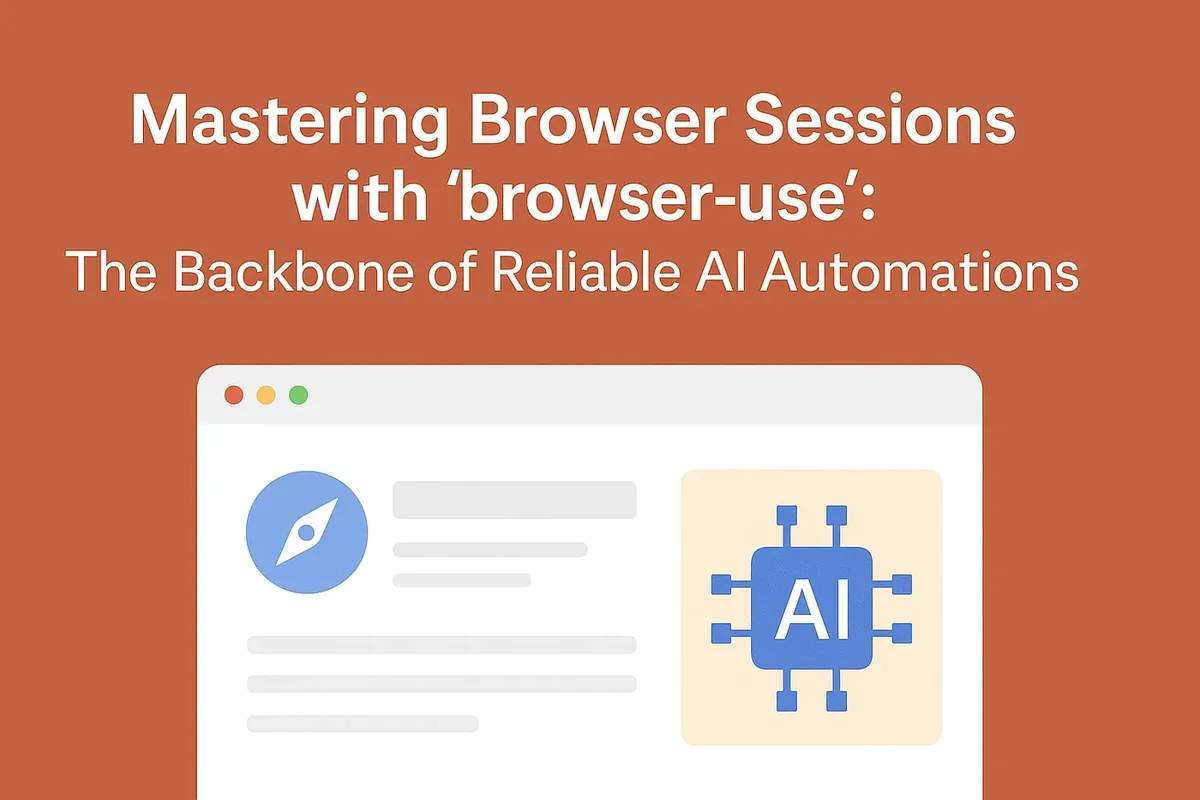 Mastering Browser Sessions with 'browser-use':
The Backbone of Reliable AI Automations

AI